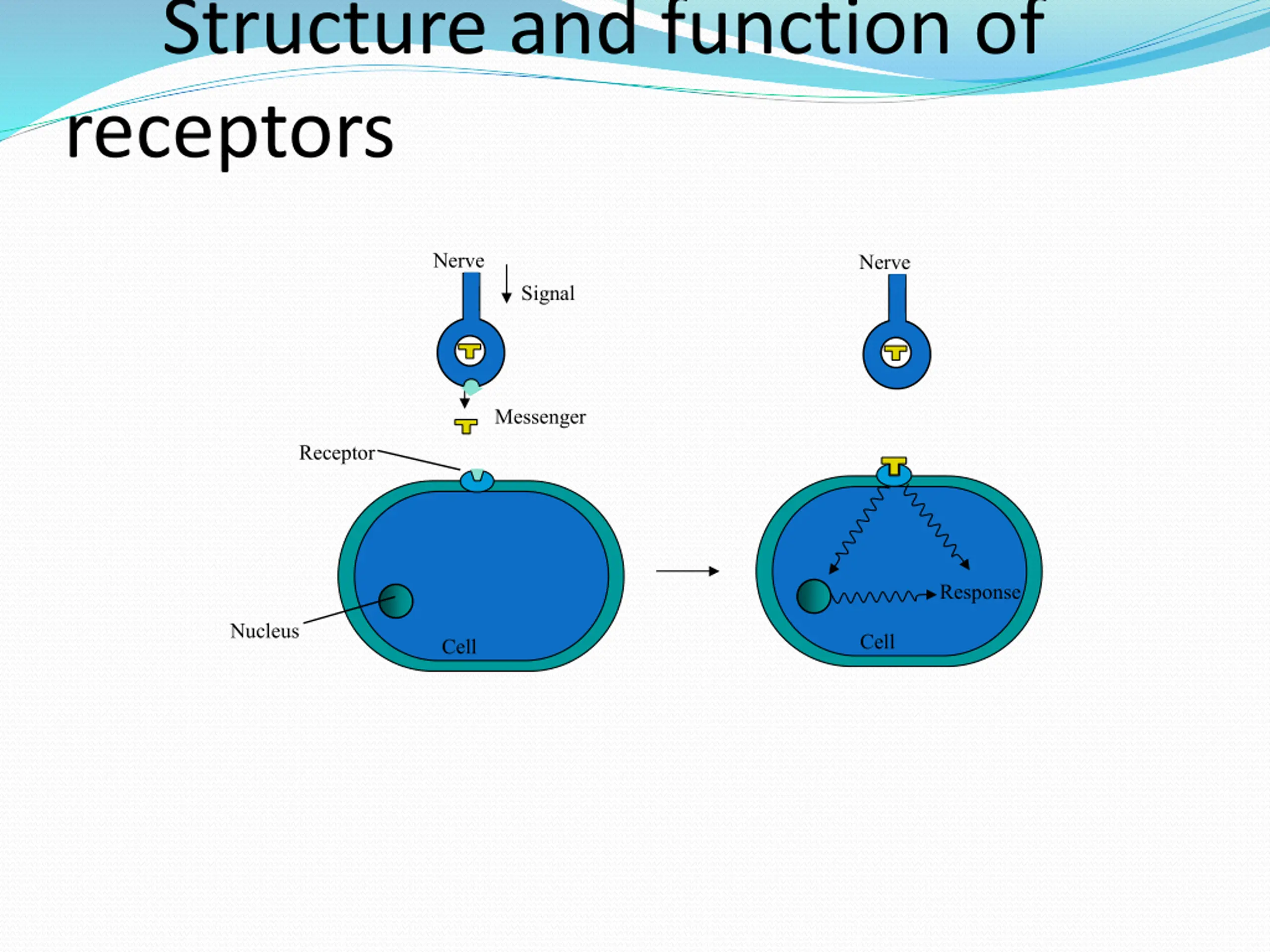 Structure and function of receptors

Nerve
Signal
Messenger
Receptor
Nucleus
Cell

Nerve
Response
Cell